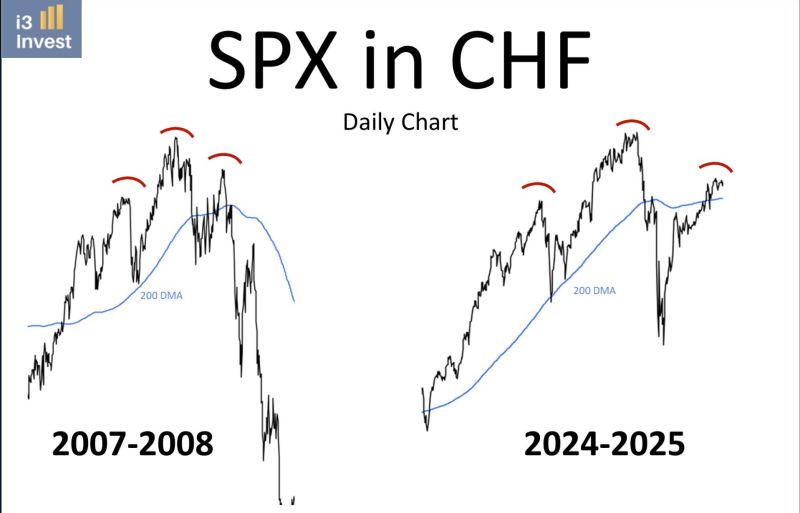 i3 Invest

SPX in CHF

Daily Chart

200 DMA

200 DMA

2007-2008

2024-2025